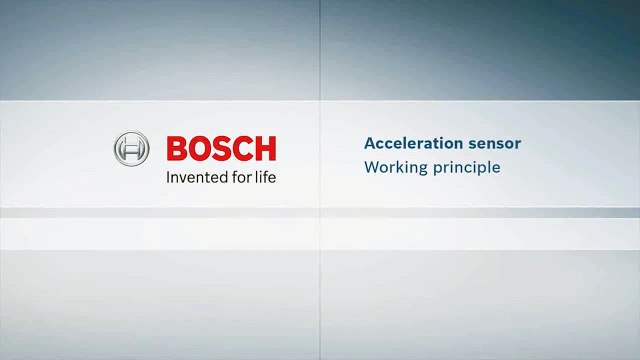 BOSCH
Invented for life

Acceleration sensor
Working principle